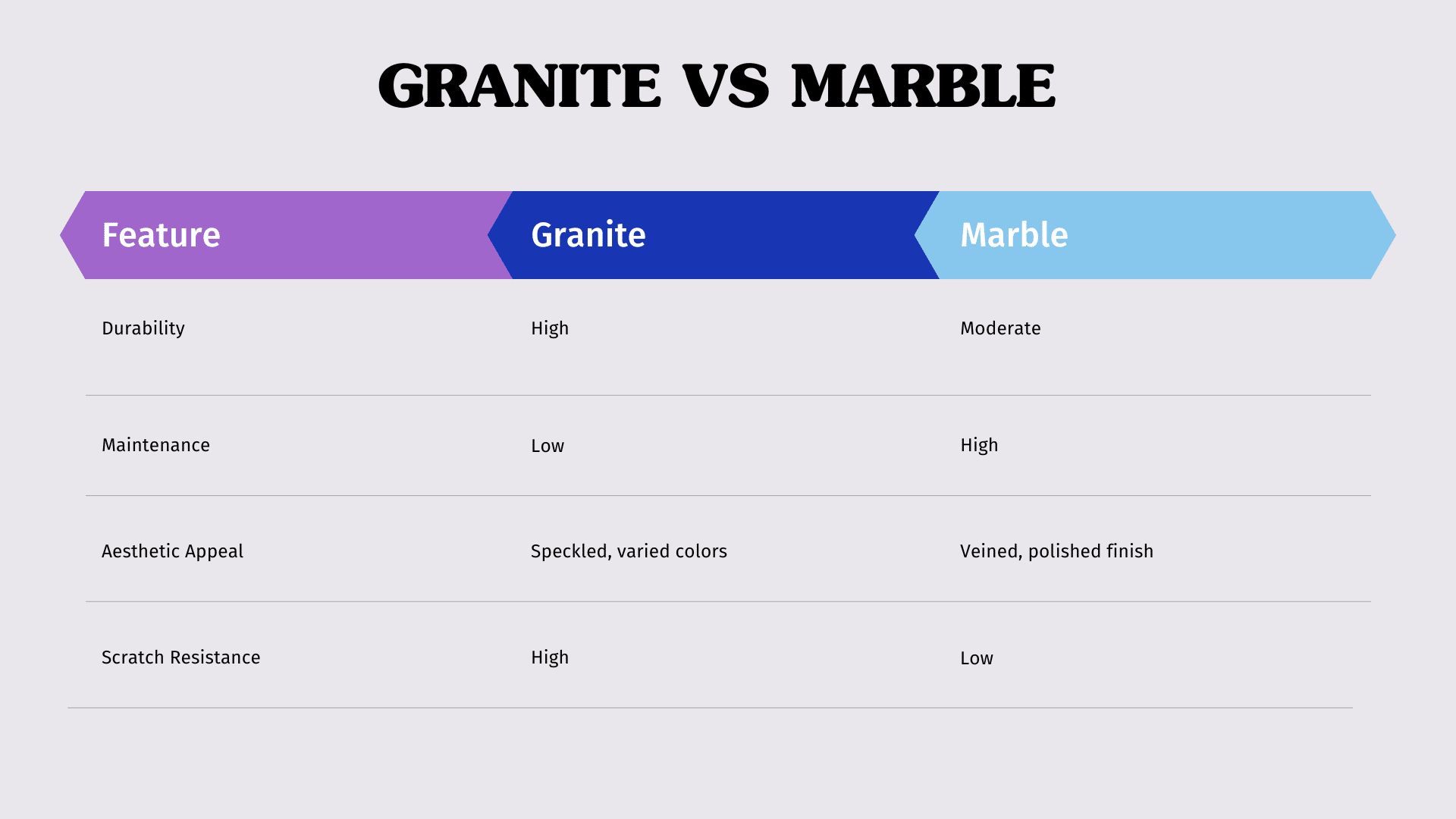 GRANITE VS MARBLE

| Feature | Granite | Marble |
|---|---|---|
| Durability | High | Moderate |
| Maintenance | Low | High |
| Aesthetic Appeal | Speckled, varied colors | Veined, polished finish |
| Scratch Resistance | High | Low |